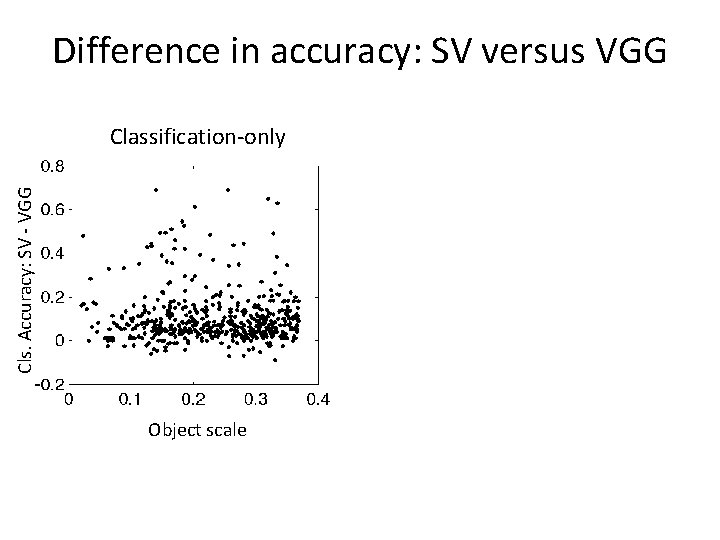 Difference in accuracy: SV versus VGG

Classification-only

Cls. Accuracy: SV - VGG

0.8
0.6
0.4
0.2
0
-0.2

0
0.1
0.2
0.3
0.4

Object scale